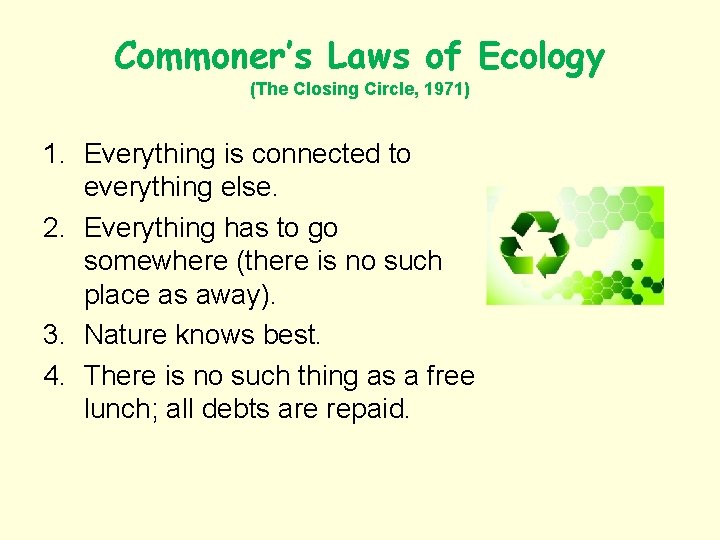 Commoner's Laws of Ecology
(The Closing Circle, 1971)

1. Everything is connected to everything else.
2. Everything has to go somewhere (there is no such place as away).
3. Nature knows best.
4. There is no such thing as a free lunch; all debts are repaid.